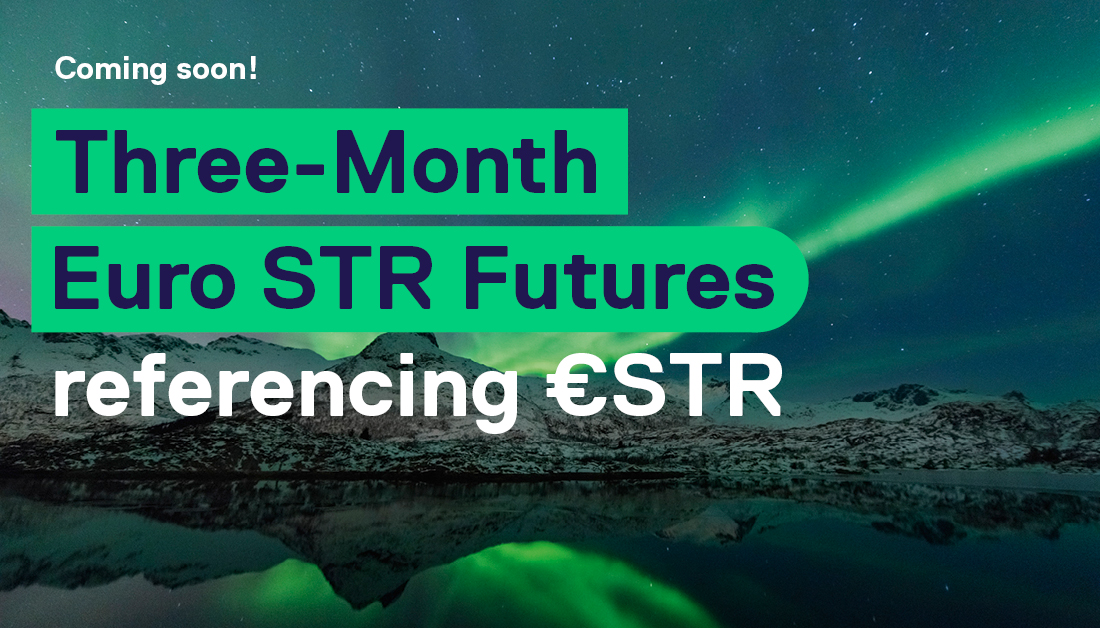 Coming soon!

Three-Month
Euro STR Futures
referencing €STR